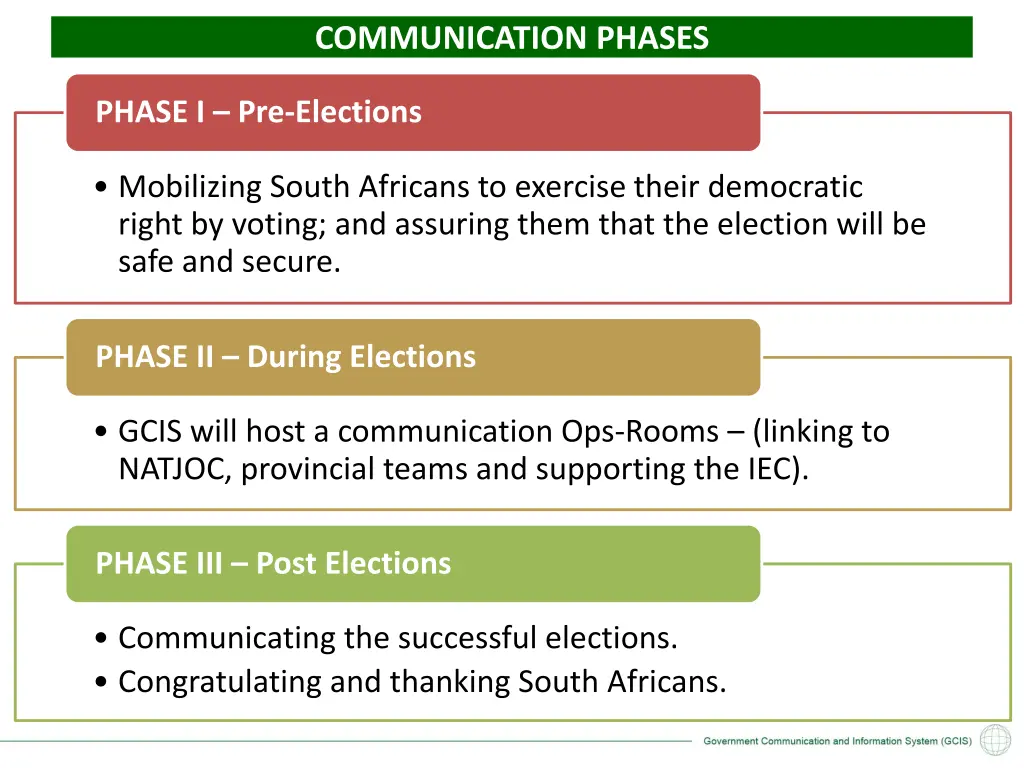 COMMUNICATION PHASES

PHASE I – Pre-Elections

• Mobilizing South Africans to exercise their democratic right by voting; and assuring them that the election will be safe and secure.

PHASE II – During Elections

• GCIS will host a communication Ops-Rooms – (linking to NATJOC, provincial teams and supporting the IEC).

PHASE III – Post Elections

• Communicating the successful elections.
• Congratulating and thanking South Africans.

Government Communication and Information System (GCIS)